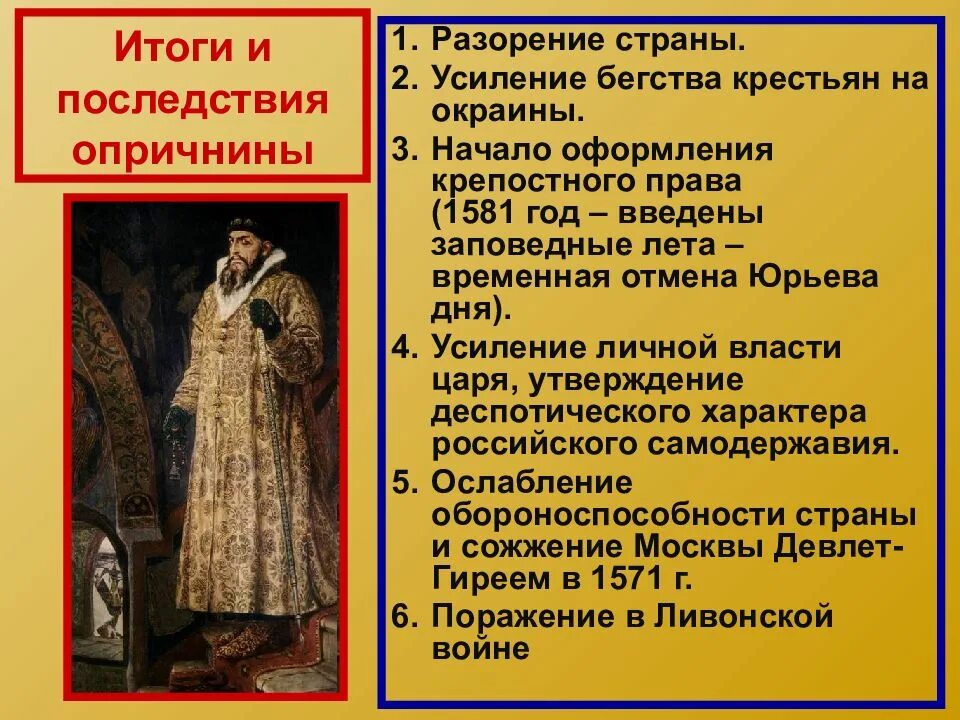 Итоги и последствия опричнины

1. Разорение страны.
2. Усиление бегства крестьян на окраины.
3. Начало оформления крепостного права (1581 год – введены заповедные лета – временная отмена Юрьева дня).
4. Усиление личной власти царя, утверждение деспотического характера российского самодержавия.
5. Ослабление обороноспособности страны и сожжение Москвы Девлет-Гиреем в 1571 г.
6. Поражение в Ливонской войне